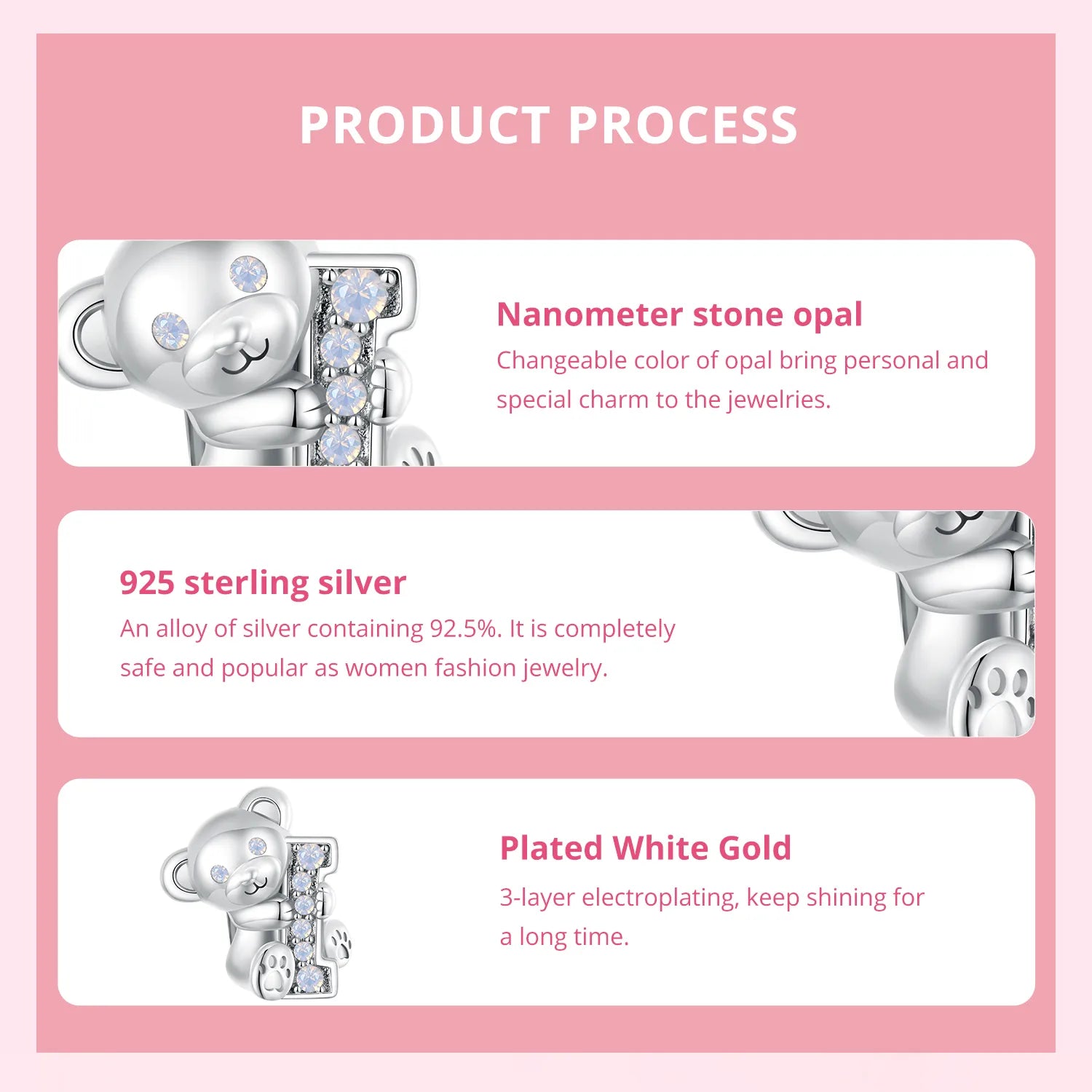 PRODUCT PROCESS

Nanometer stone opal
Changeable color of opal bring personal and special charm to the jewelries.

925 sterling silver
An alloy of silver containing 92.5%. It is completely safe and popular as women fashion jewelry.

Plated White Gold
3-layer electroplating, keep shining for a long time.